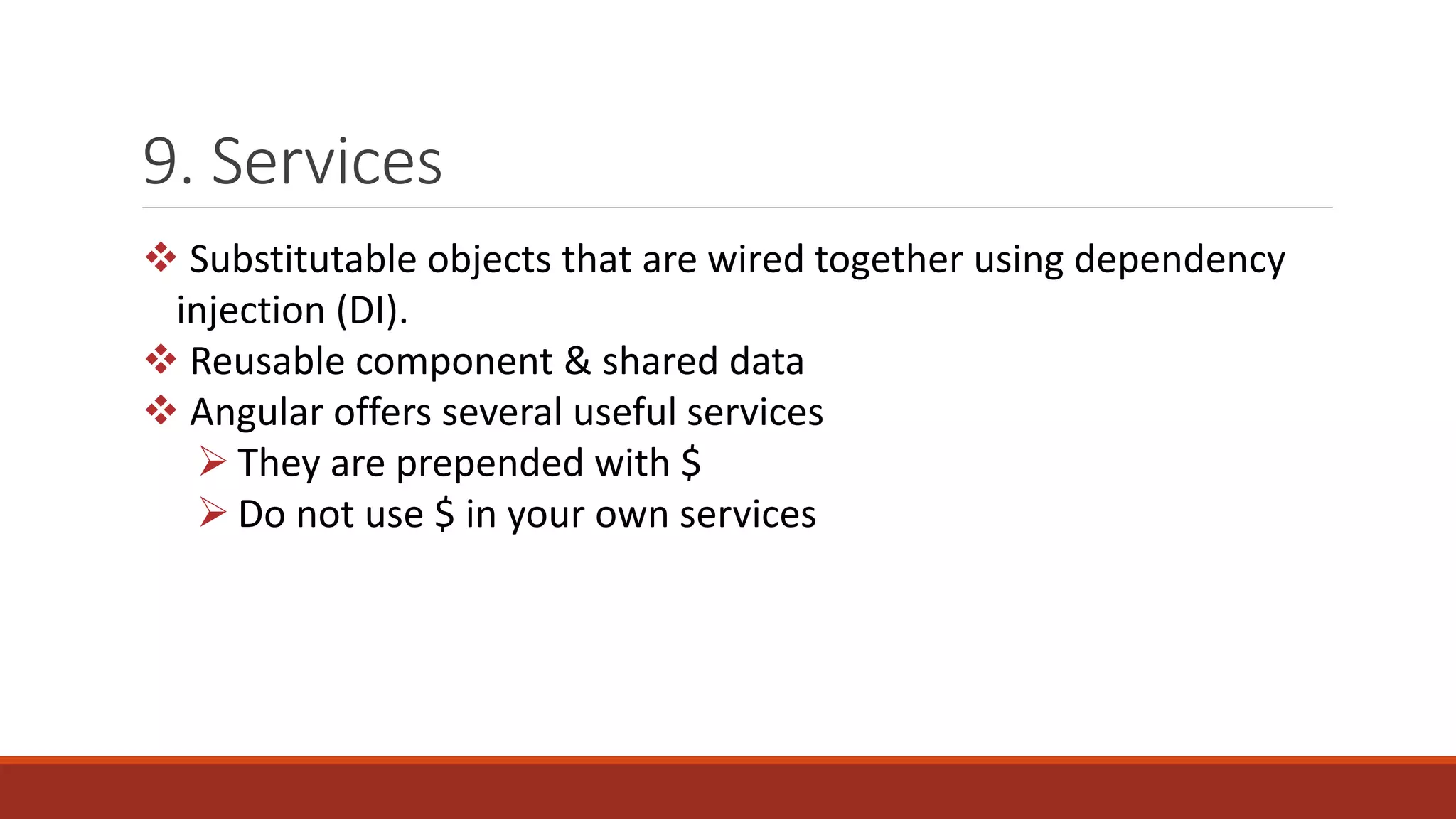 9. Services

❖ Substitutable objects that are wired together using dependency injection (DI).
❖ Reusable component & shared data
❖ Angular offers several useful services
➢ They are prepended with \$
➢ Do not use \$ in your own services